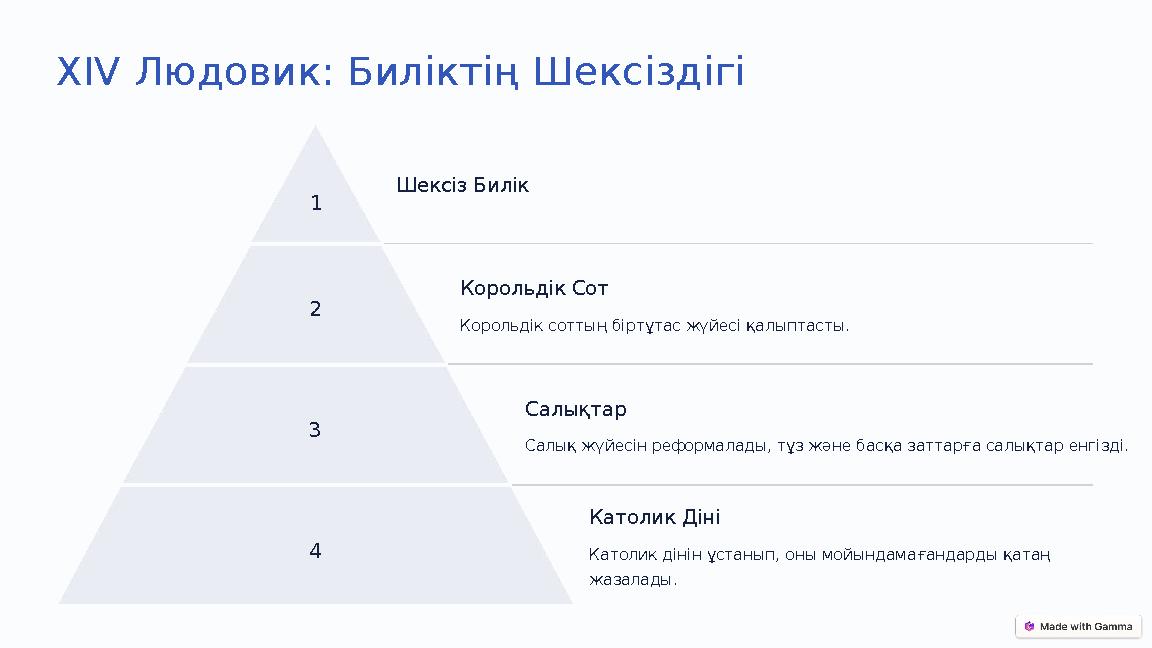 XIV Людовик: Биліктің Шексіздігі

1

Шексіз Билік

2

Корольдік Сот

Корольдік соттың біртұтас жүйесі қалыптасты.

3

Салықтар

Салық жүйесін реформалады, тұз және басқа заттарға салықтар енгізді.

4

Католик Діні

Католик дінін ұстанып, оны мойындамағандарды қатаң жазалады.

Made with Gamma